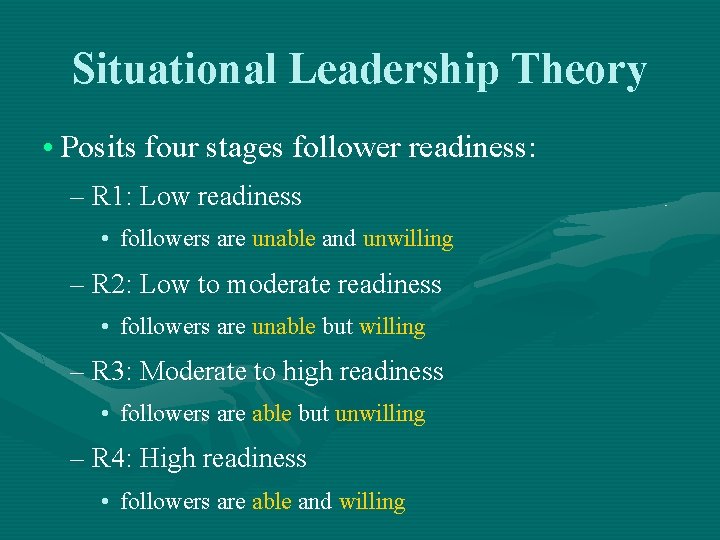 Situational Leadership Theory

• Posits four stages follower readiness:

– R1: Low readiness

• followers are unable and unwilling

– R2: Low to moderate readiness

• followers are unable but willing

– R3: Moderate to high readiness

• followers are able but unwilling

– R4: High readiness

• followers are able and willing